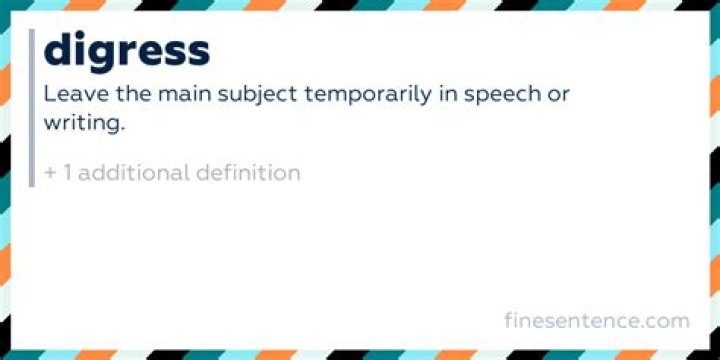 digress

Leave the main subject temporarily in speech or writing.

+ 1 additional definition

finesentence.com